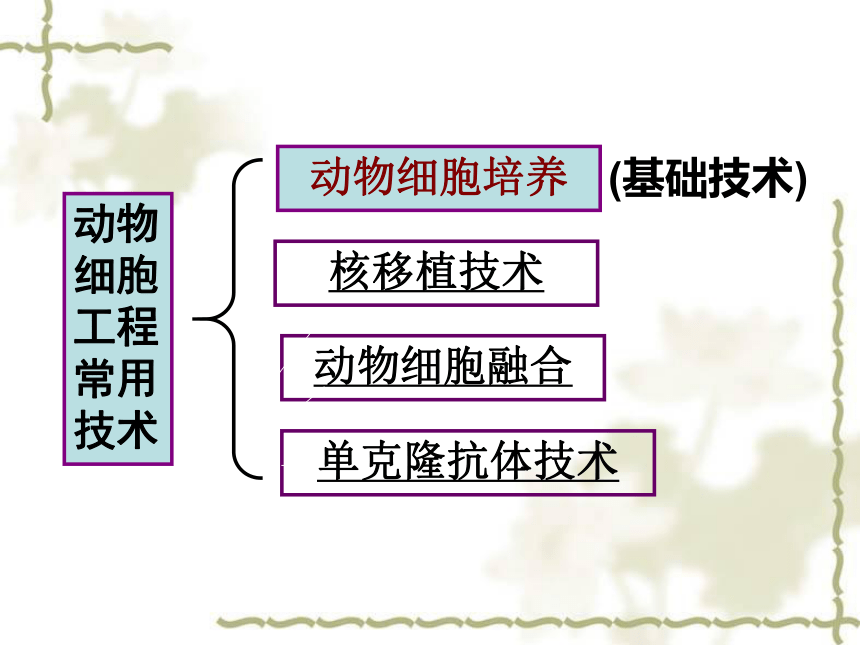 动物细胞工程常用技术

动物细胞培养 (基础技术)

核移植技术

动物细胞融合

单克隆抗体技术